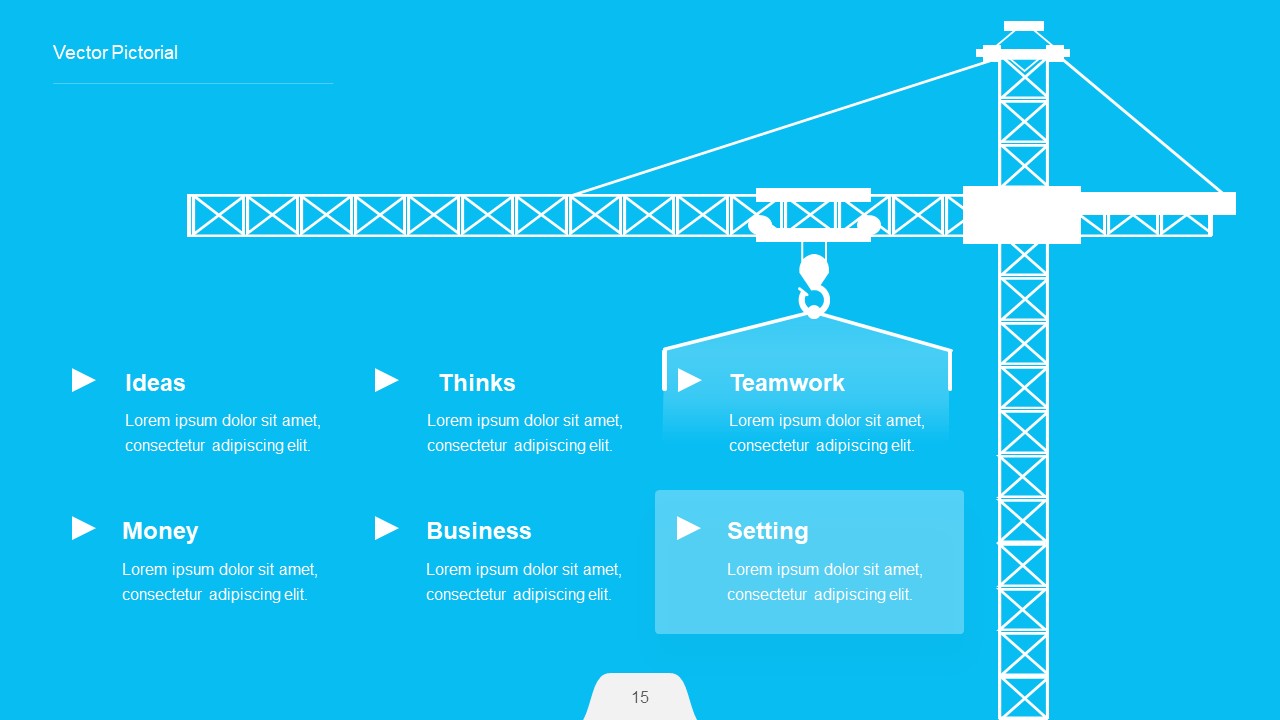 Vector Pictorial

Ideas

Lorem ipsum dolor sit amet, consectetur adipiscing elit.

Thinks

Lorem ipsum dolor sit amet, consectetur adipiscing elit.

Teamwork

Lorem ipsum dolor sit amet, consectetur adipiscing elit.

Money

Lorem ipsum dolor sit amet, consectetur adipiscing elit.

Business

Lorem ipsum dolor sit amet, consectetur adipiscing elit.

Setting

Lorem ipsum dolor sit amet, consectetur adipiscing elit.

15